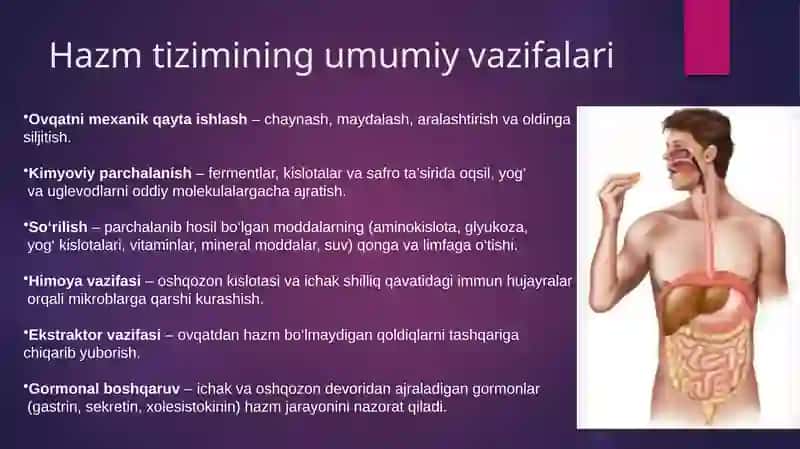 Hazm tizimining umumiy vazifalari

•Ovqatni mexanik qayta ishlash – chaynash, maydalash, aralashtirish va oldinga siljitish.

•Kimyoviy parchalanish – fermentlar, kislotalar va safro ta'sirida oqsil, yog' va uglevodlarni oddiy molekulalargacha ajratish.

•So'rilish – parchalanib hosil bo'lgan moddalarning (aminokislota, glyukoza, yog' kislotalari, vitaminlar, mineral moddalar, suv) qonga va limfaga o'tishi.

•Himoya vazifasi – oshqozon kislotasi va ichak shilliq qavatidagi immun hujayralar orqali mikroblarga qarshi kurashish.

•Ekstraktor vazifasi – ovqatdan hazm bo'lmaydigan qoldiqlarni tashqariga chiqarib yuborish.

•Gormonal boshqaruv – ichak va oshqozon devoridan ajraladigan gormonlar (gastrin, sekretin, xolesistokinin) hazm jarayonini nazorat qiladi.